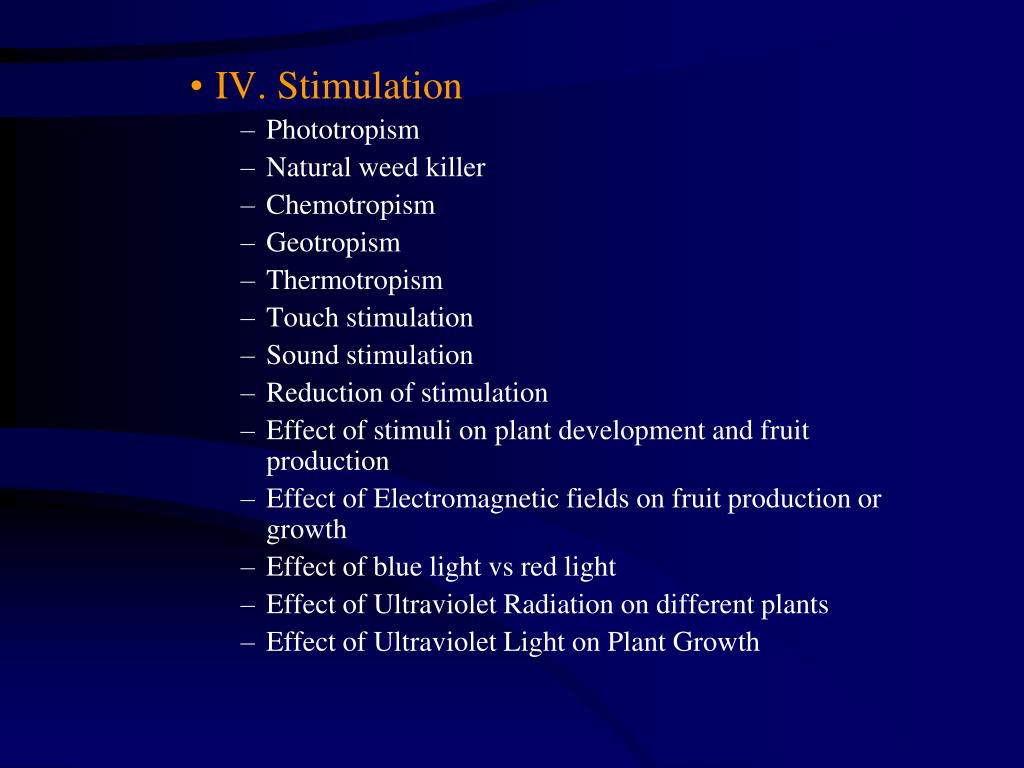 • IV. Stimulation
– Phototropism
– Natural weed killer
– Chemotropism
– Geotropism
– Thermotropism
– Touch stimulation
– Sound stimulation
– Reduction of stimulation
– Effect of stimuli on plant development and fruit production
– Effect of Electromagnetic fields on fruit production or growth
– Effect of blue light vs red light
– Effect of Ultraviolet Radiation on different plants
– Effect of Ultraviolet Light on Plant Growth